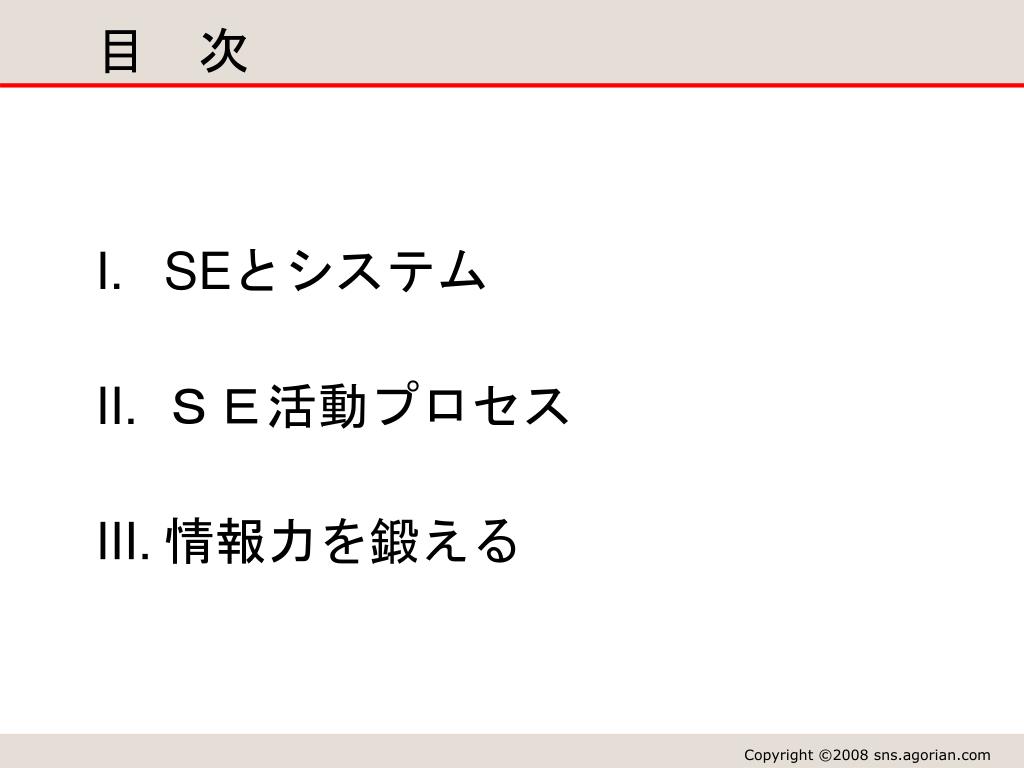 目　次

I. SEとシステム

II. ＳＥ活動プロセス

III. 情報力を鍛える

Copyright ©2008 sns.agorian.com